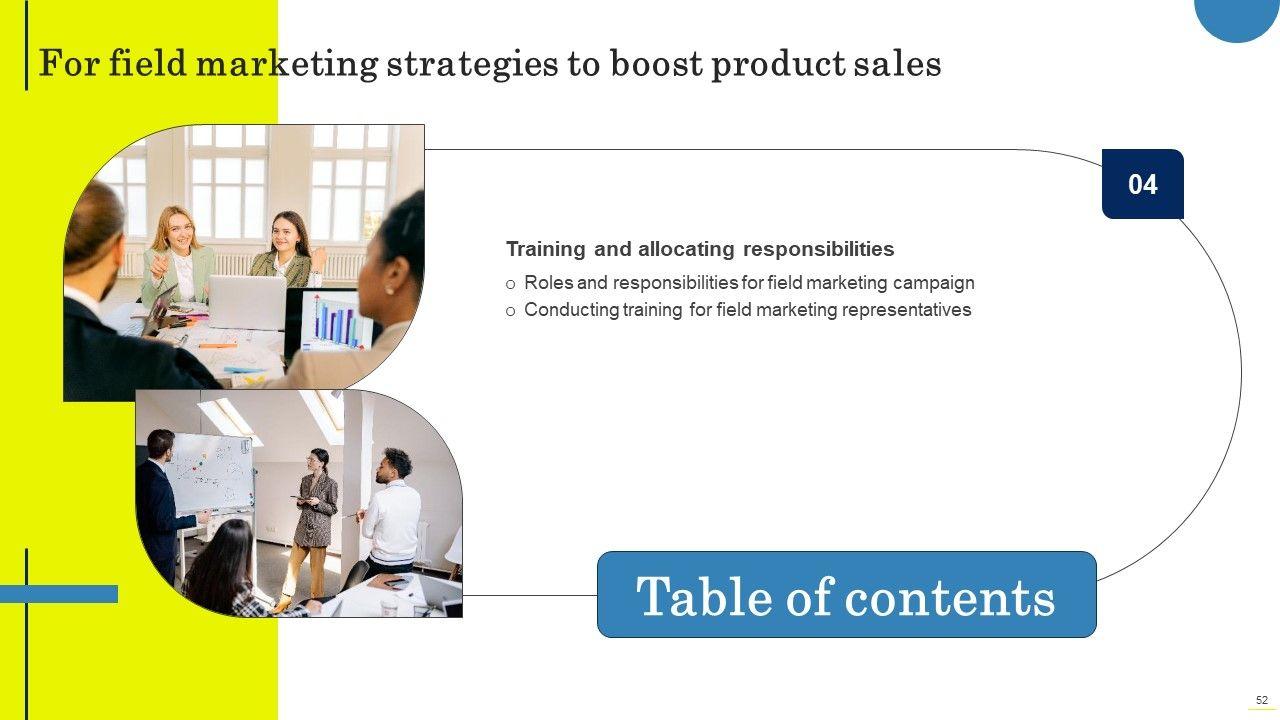 For field marketing strategies to boost product sales

04

Training and allocating responsibilities

o Roles and responsibilities for field marketing campaign

o Conducting training for field marketing representatives

Table of contents

52